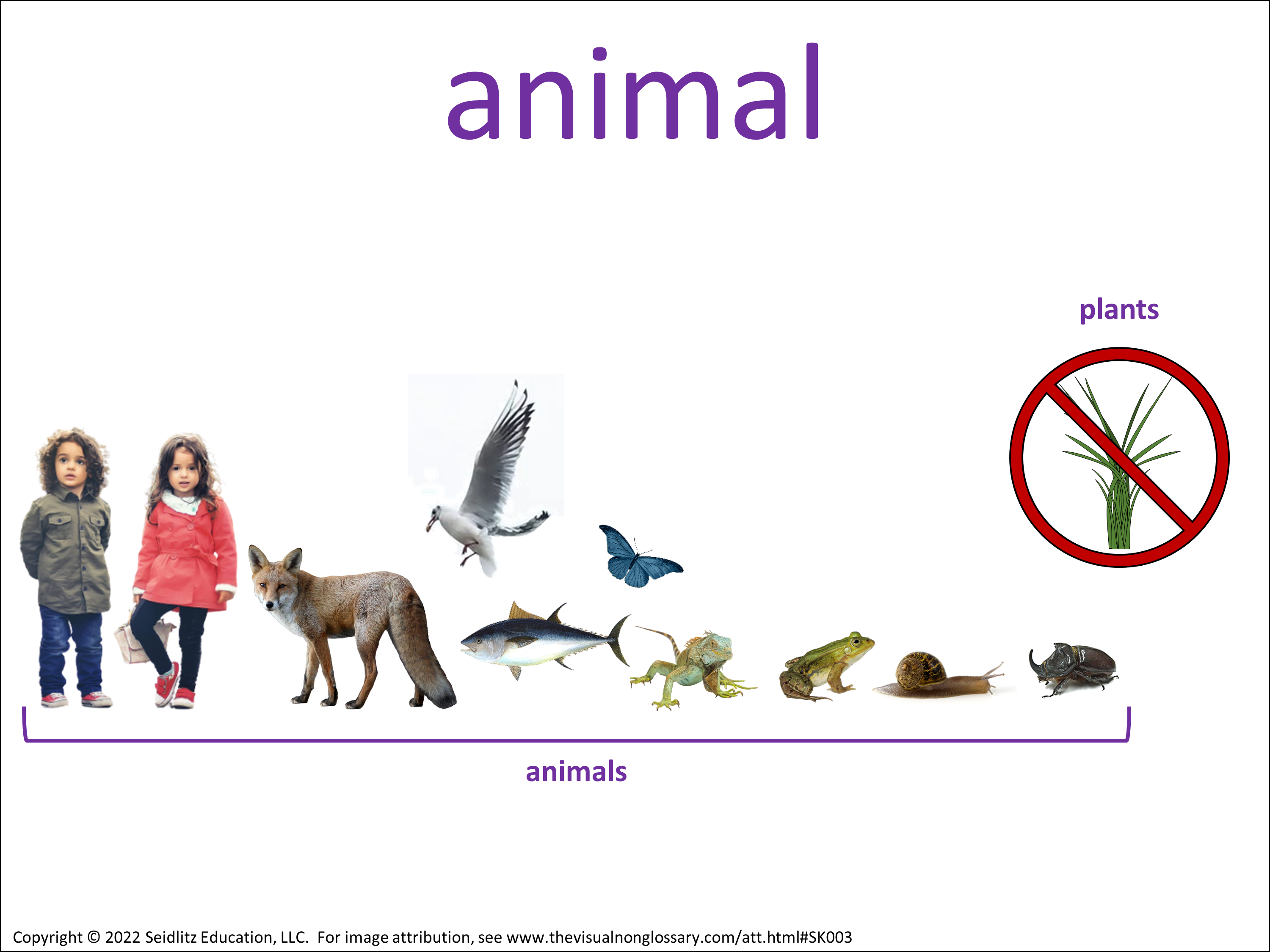 animal

plants

animals

Copyright © 2022 Seidlitz Education, LLC. For image attribution, see www.thevisualnonglossary.com/att.html#SK003